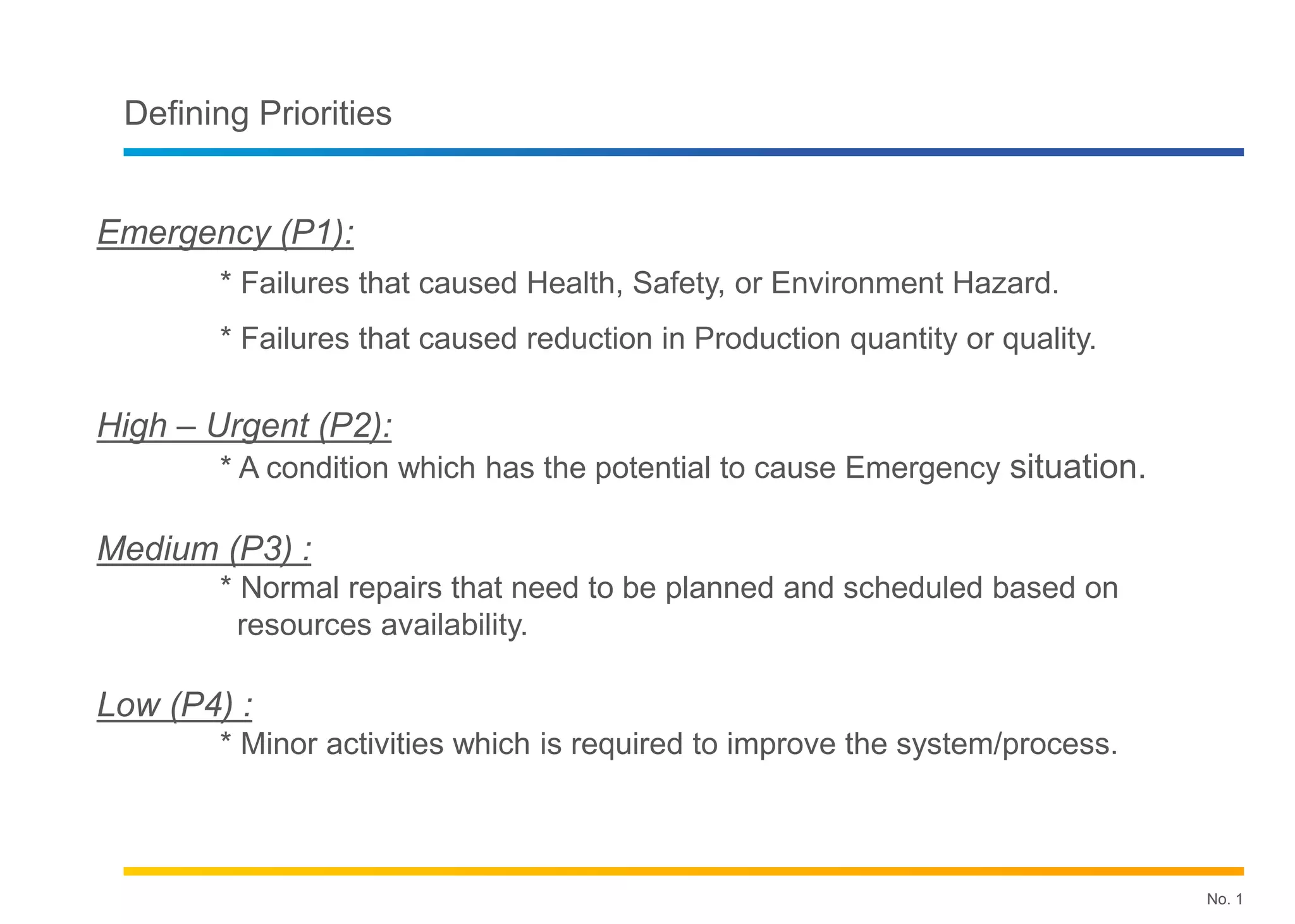 Defining Priorities

Emergency (P1):

* Failures that caused Health, Safety, or Environment Hazard.

* Failures that caused reduction in Production quantity or quality.

High – Urgent (P2):

* A condition which has the potential to cause Emergency situation.

Medium (P3) :

* Normal repairs that need to be planned and scheduled based on resources availability.

Low (P4) :

* Minor activities which is required to improve the system/process.

No. 1